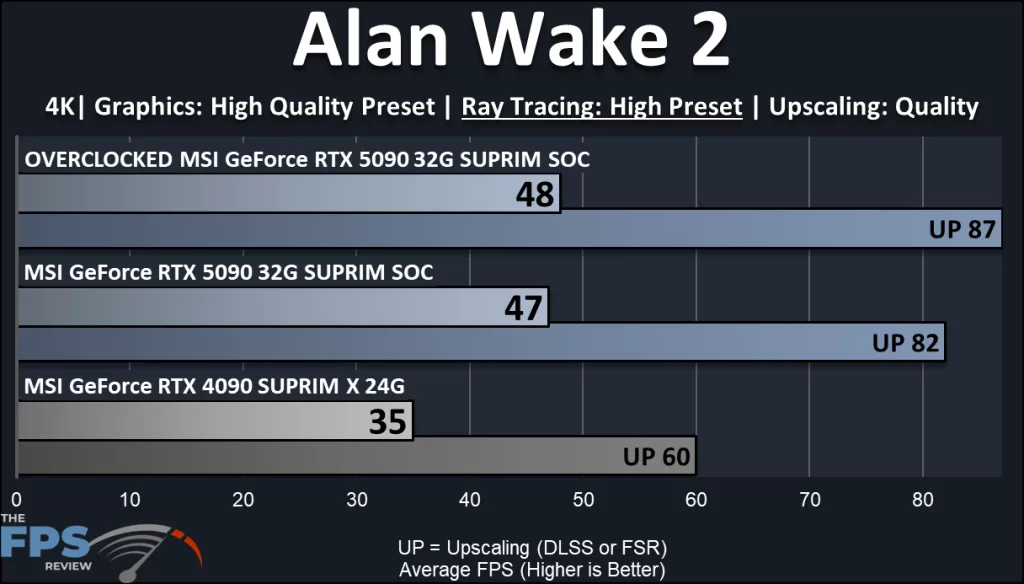 Alan Wake 2

4K| Graphics: High Quality Preset | Ray Tracing: High Preset | Upscaling: Quality

OVERCLOCKED MSI GeForce RTX 5090 32G SUPRIM SOC

48

UP 87

MSI GeForce RTX 5090 32G SUPRIM SOC

47

UP 82

MSI GeForce RTX 4090 SUPRIM X 24G

35

UP 60

0 10 20 30 40 50 60 70 80

THE FPS REVIEW

UP = Upscaling (DLSS or FSR)
Average FPS (Higher is Better)